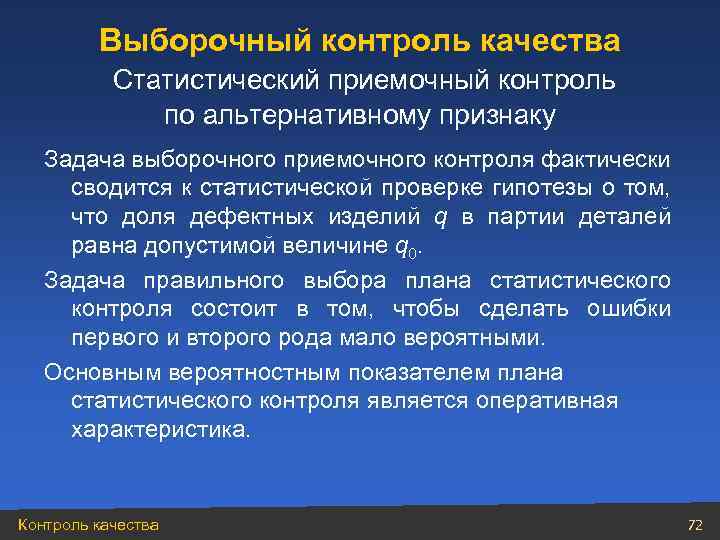 Выборочный контроль качества

Статистический приемочный контроль по альтернативному признаку

Задача выборочного приемочного контроля фактически сводится к статистической проверке гипотезы о том, что доля дефектных изделий $q$ в партии деталей равна допустимой величине $q_0$.

Задача правильного выбора плана статистического контроля состоит в том, чтобы сделать ошибки первого и второго рода мало вероятными.

Основным вероятностным показателем плана статистического контроля является оперативная характеристика.

Контроль качества

72